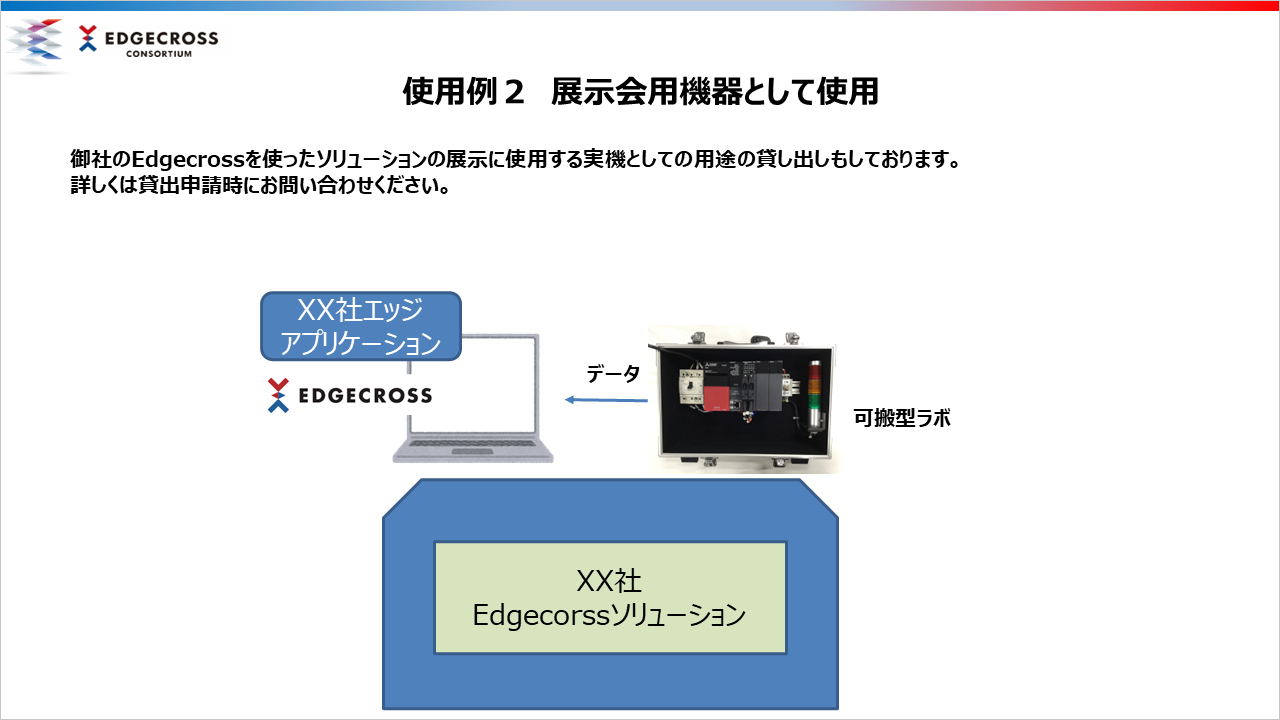 EDGECROSS
CONSORTIUM

使用例２　展示会用機器として使用

御社のEdgecrossを使ったソリューションの展示に使用する実機としての用途の貸し出しもしております。
詳しくは貸出申請時にお問い合わせください。

XX社エッジ
アプリケーション

EDGECROSS

データ

可搬型ラボ

XX社
Edgecorssソリューション